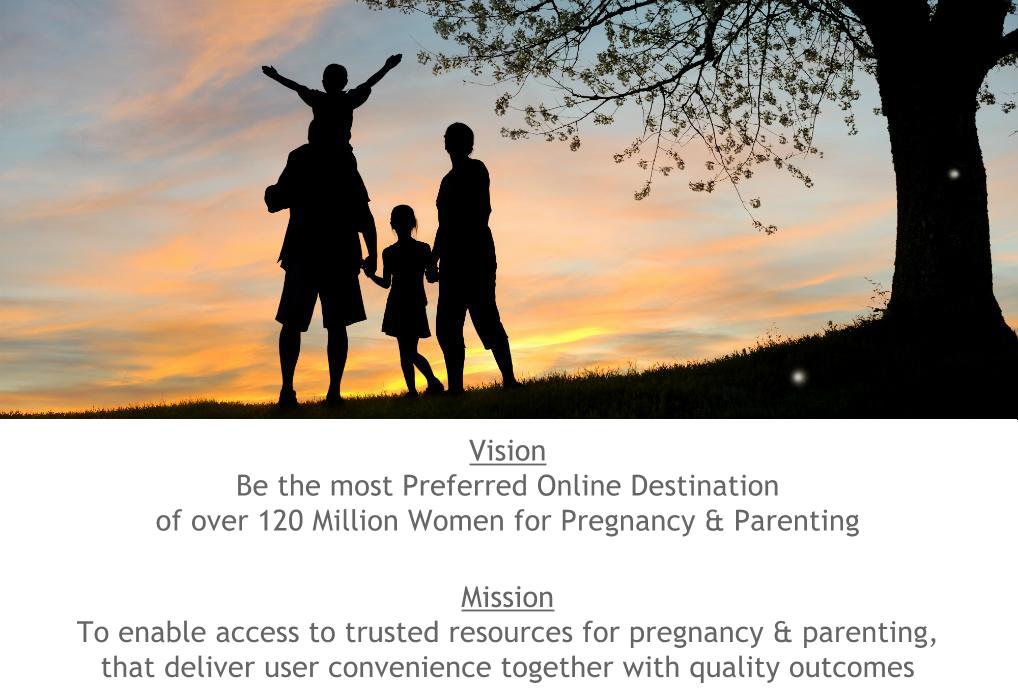 Vision
Be the most Preferred Online Destination of over 120 Million Women for Pregnancy & Parenting

Mission
To enable access to trusted resources for pregnancy & parenting, that deliver user convenience together with quality outcomes